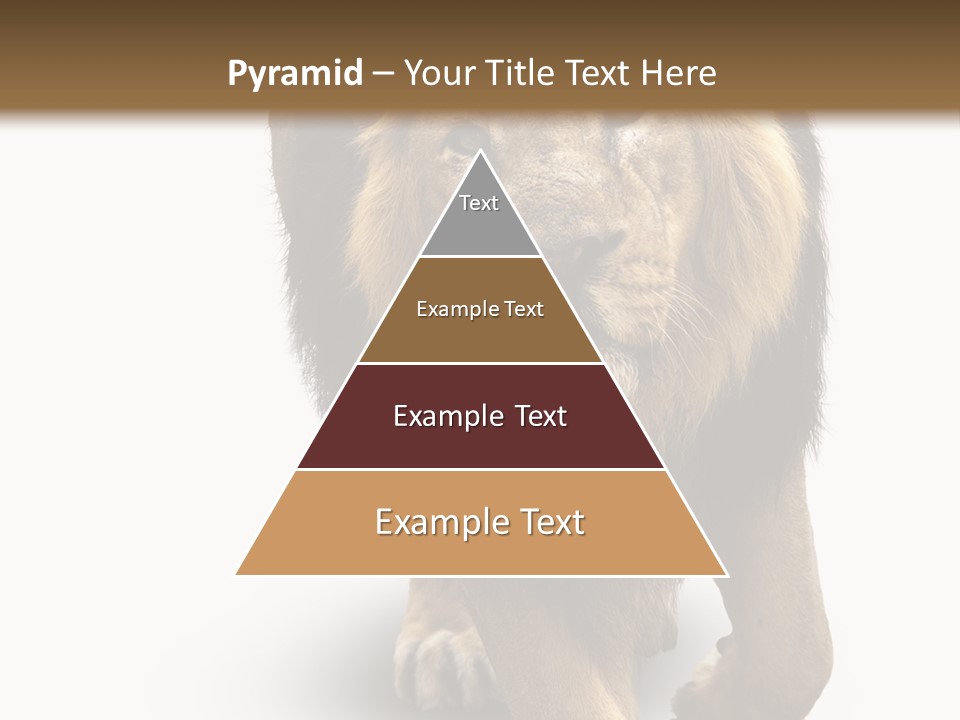 Pyramid – Your Title Text Here

Text

Example Text

Example Text

Example Text